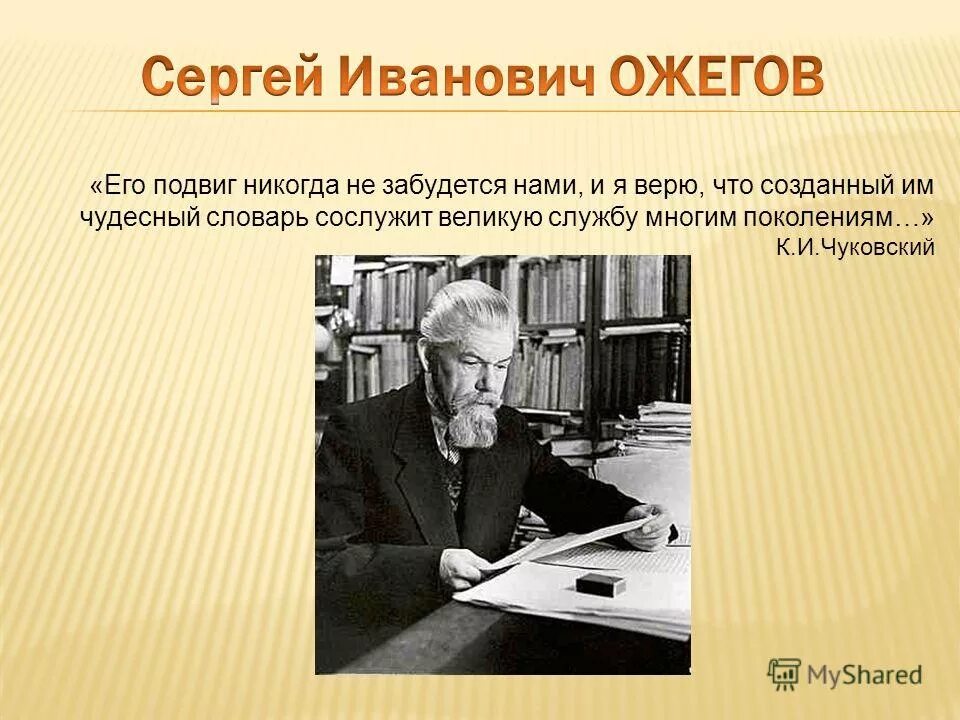 Сергей Иванович ОЖЕГОВ

«Его подвиг никогда не забудется нами, и я верю, что созданный им чудесный словарь сослужит великую службу многим поколениям…»
К.И.Чуковский

MyShared